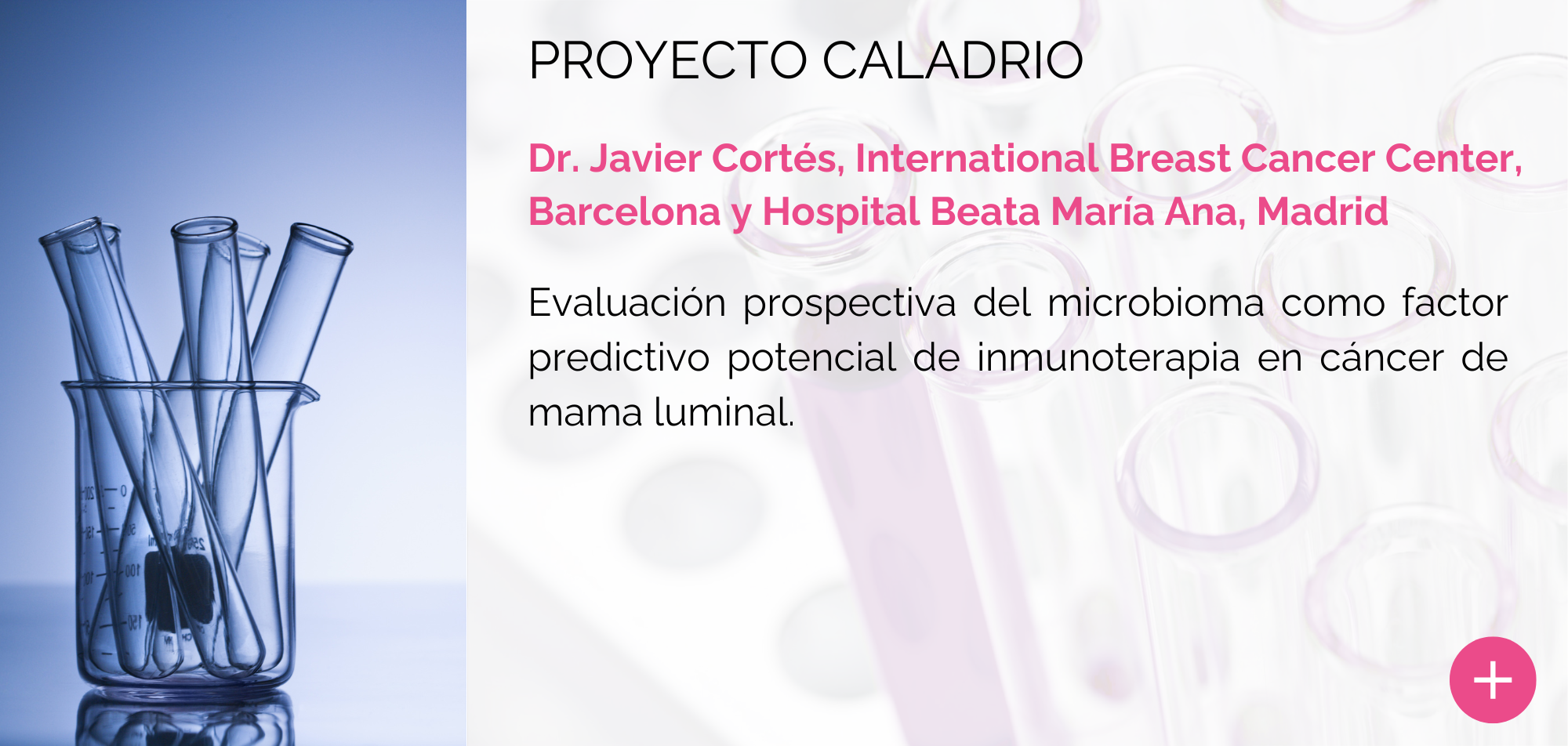 PROYECTO CALADRIO

Dr. Javier Cortés, International Breast Cancer Center, Barcelona y Hospital Beata María Ana, Madrid

Evaluación prospectiva del microbioma como factor predictivo potencial de inmunoterapia en cáncer de mama luminal.

+